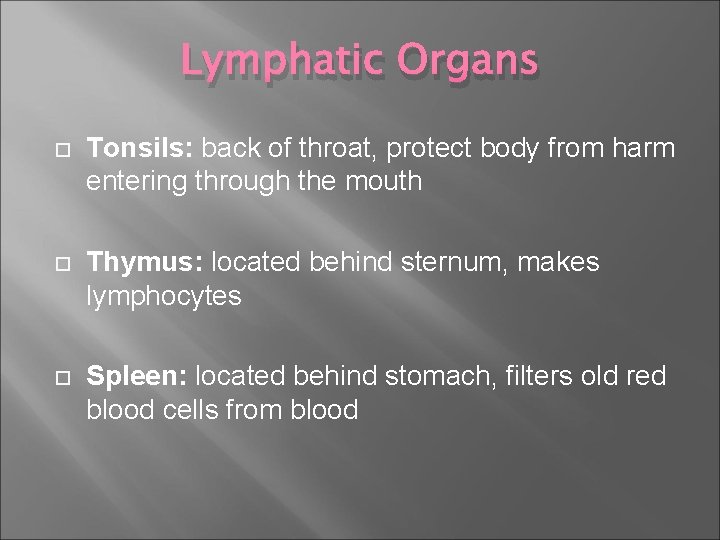 Lymphatic Organs

Tonsils: back of throat, protect body from harm entering through the mouth

Thymus: located behind sternum, makes lymphocytes

Spleen: located behind stomach, filters old red blood cells from blood